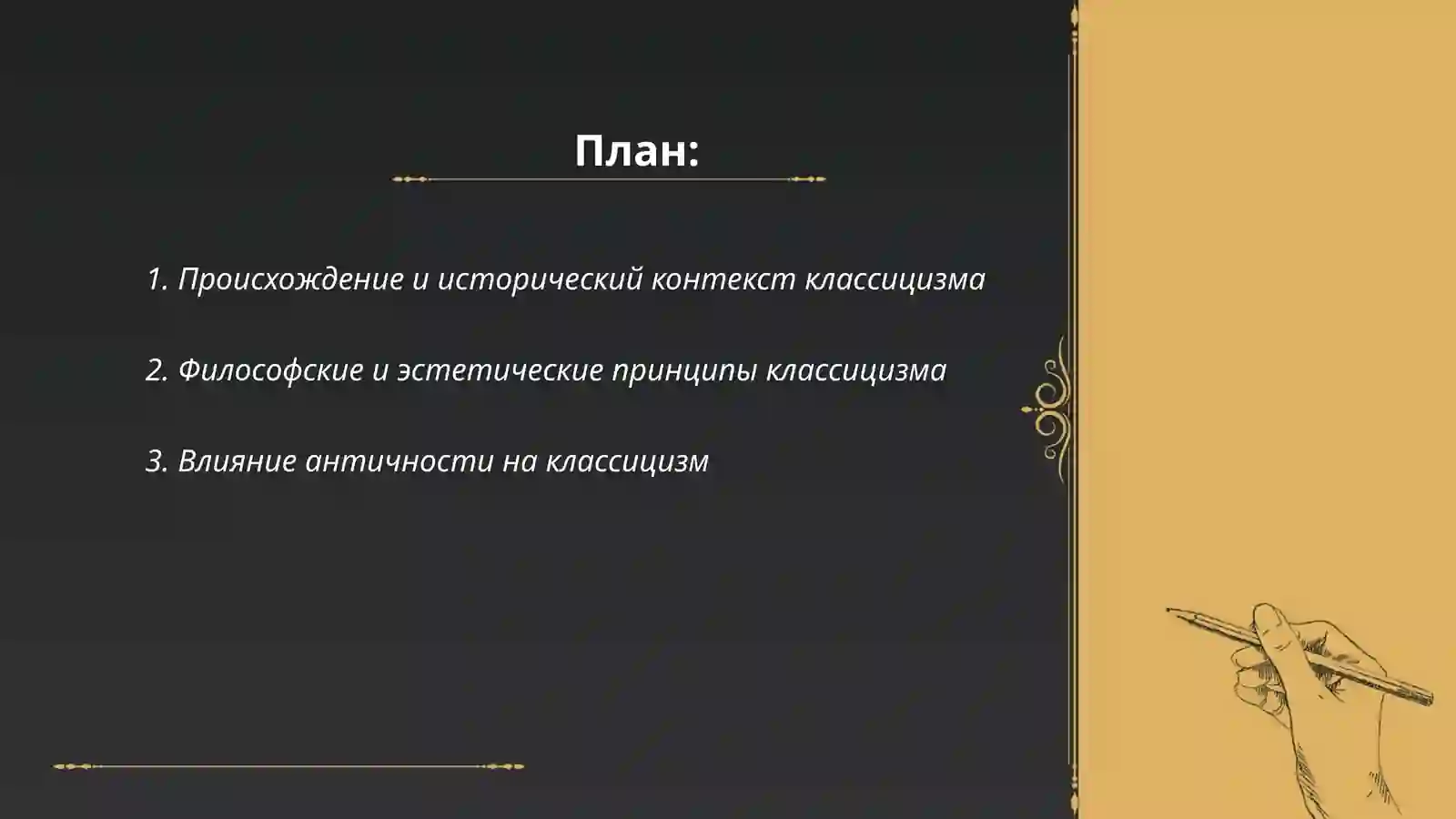 План:

1. Происхождение и исторический контекст классицизма

2. Философские и эстетические принципы классицизма

3. Влияние античности на классицизм